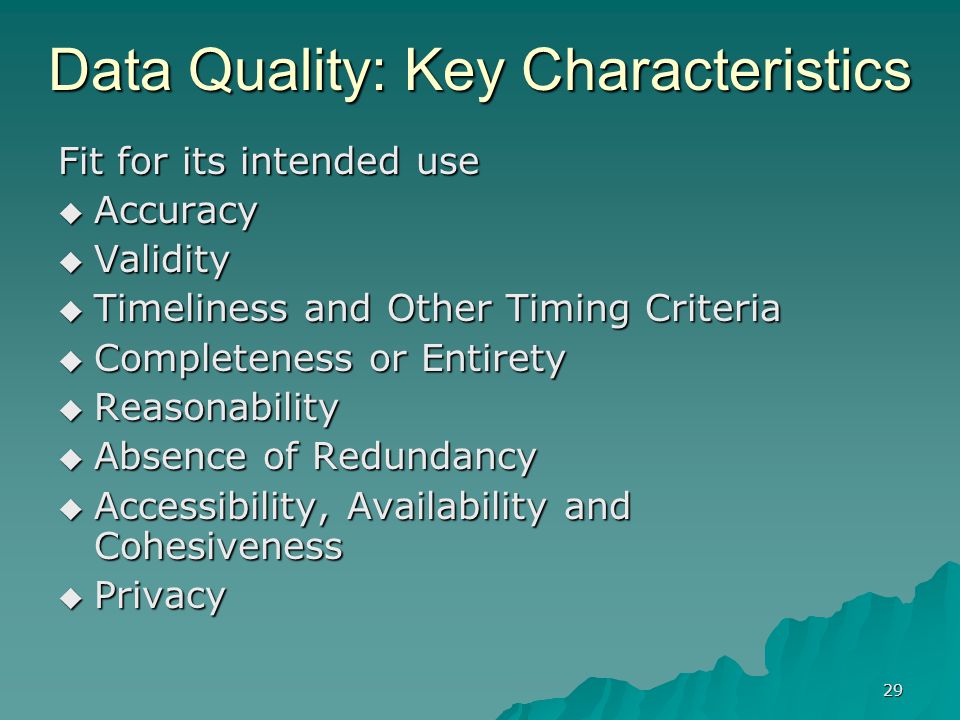 Data Quality: Key Characteristics

Fit for its intended use

◆ Accuracy
◆ Validity
◆ Timeliness and Other Timing Criteria
◆ Completeness or Entirety
◆ Reasonability
◆ Absence of Redundancy
◆ Accessibility, Availability and Cohesiveness
◆ Privacy

29